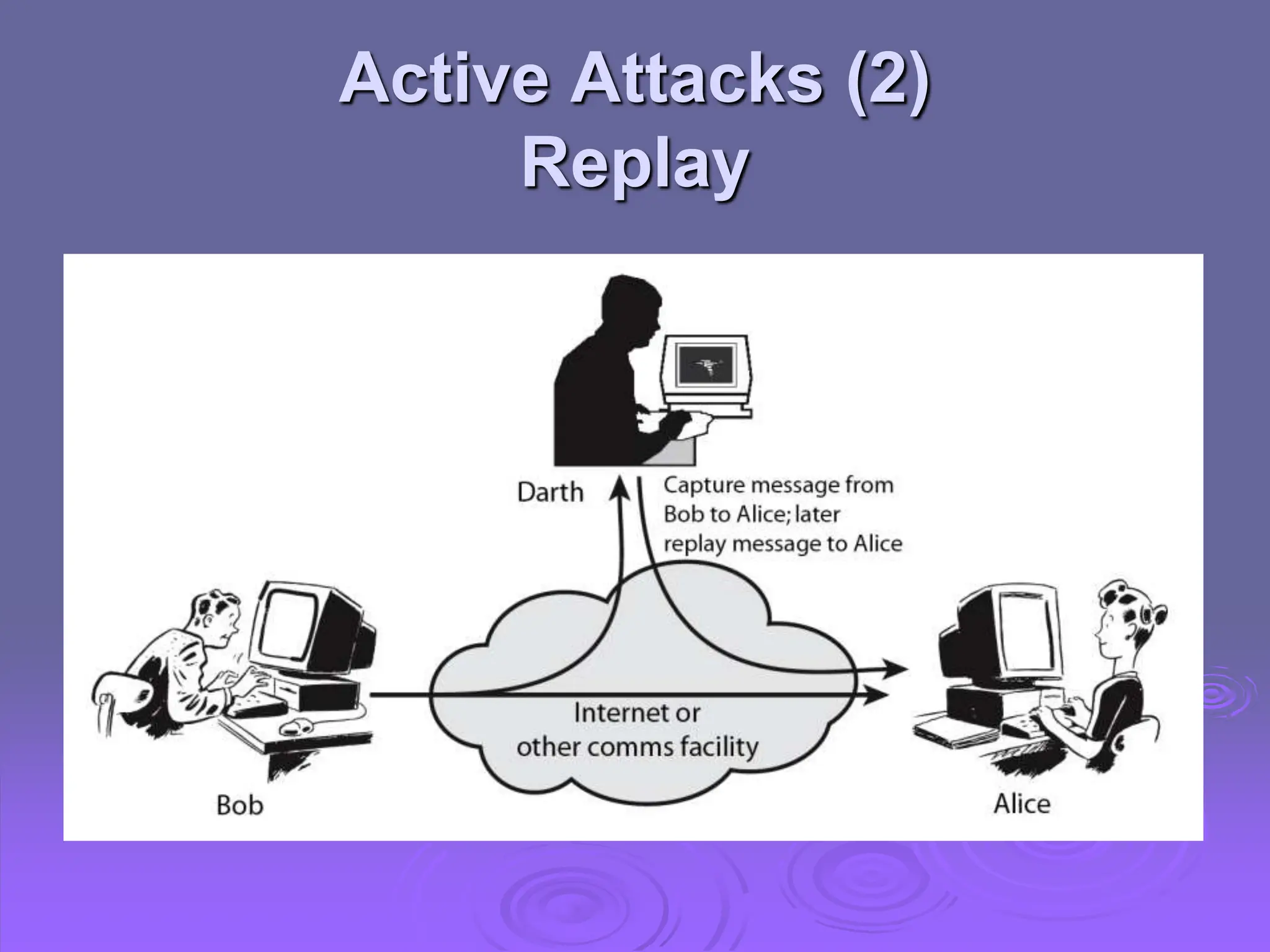 Active Attacks (2)
Replay

Darth

Capture message from Bob to Alice; later replay message to Alice

Internet or other comms facility

Bob

Alice